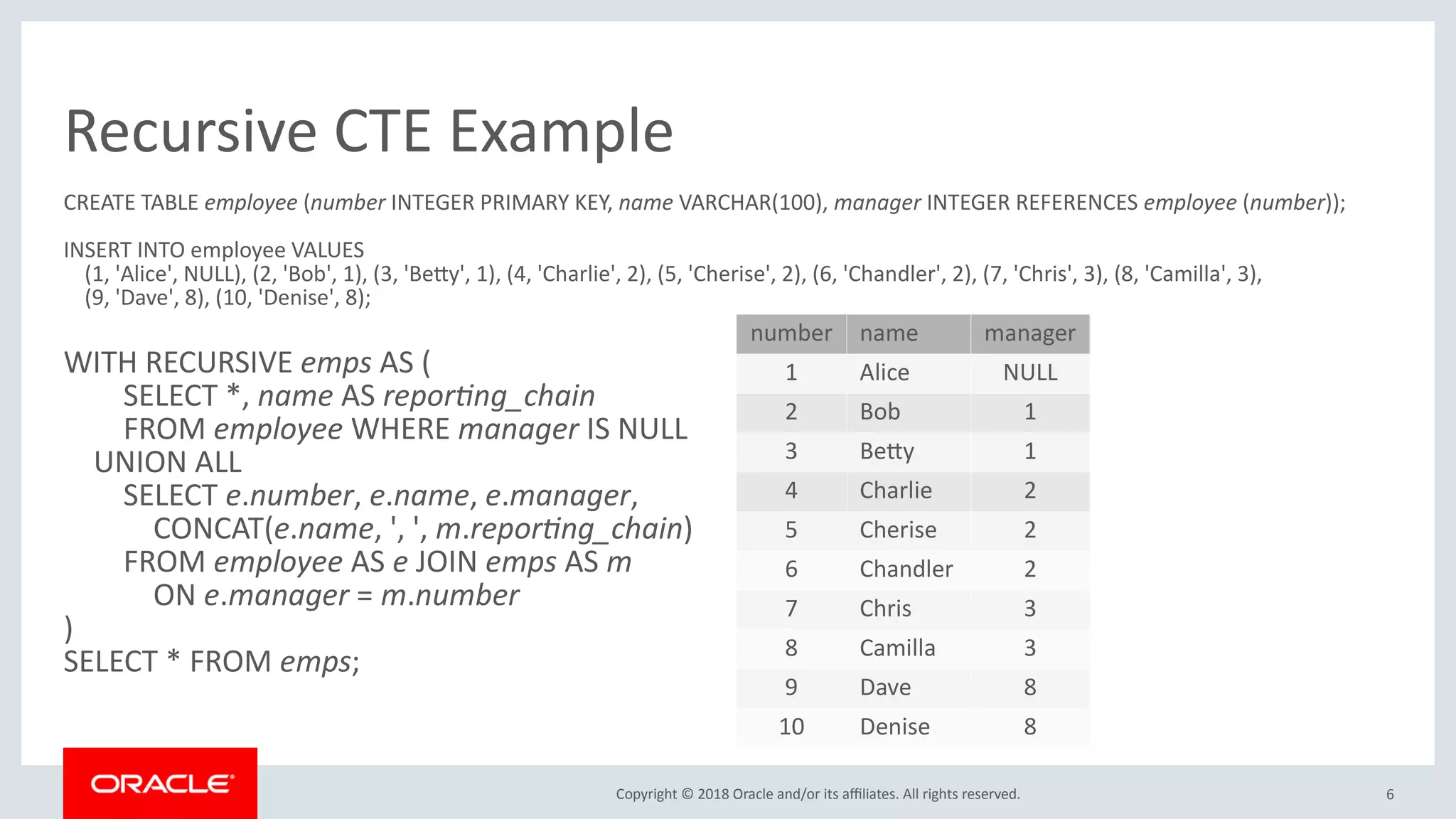 Recursive CTE Example

CREATE TABLE employee (number INTEGER PRIMARY KEY, name VARCHAR(100), manager INTEGER REFERENCES employee (number));

INSERT INTO employee VALUES
(1, 'Alice', NULL), (2, 'Bob', 1), (3, 'Betty', 1), (4, 'Charlie', 2), (5, 'Cherise', 2), (6, 'Chandler', 2), (7, 'Chris', 3), (8, 'Camilla', 3), (9, 'Dave', 8), (10, 'Denise', 8);

WITH RECURSIVE emps AS (
SELECT *, name AS reporting_chain
FROM employee WHERE manager IS NULL
UNION ALL
SELECT e.number, e.name, e.manager,
CONCAT(e.name, ', ', m.reporting_chain)
FROM employee AS e JOIN emps AS m
ON e.manager = m.number
)
SELECT * FROM emps;

| number | name | manager |
|---|---|---|
| 1 | Alice | NULL |
| 2 | Bob | 1 |
| 3 | Betty | 1 |
| 4 | Charlie | 2 |
| 5 | Cherise | 2 |
| 6 | Chandler | 2 |
| 7 | Chris | 3 |
| 8 | Camilla | 3 |
| 9 | Dave | 8 |
| 10 | Denise | 8 |

ORACLE

Copyright © 2018 Oracle and/or its affiliates. All rights reserved.

6